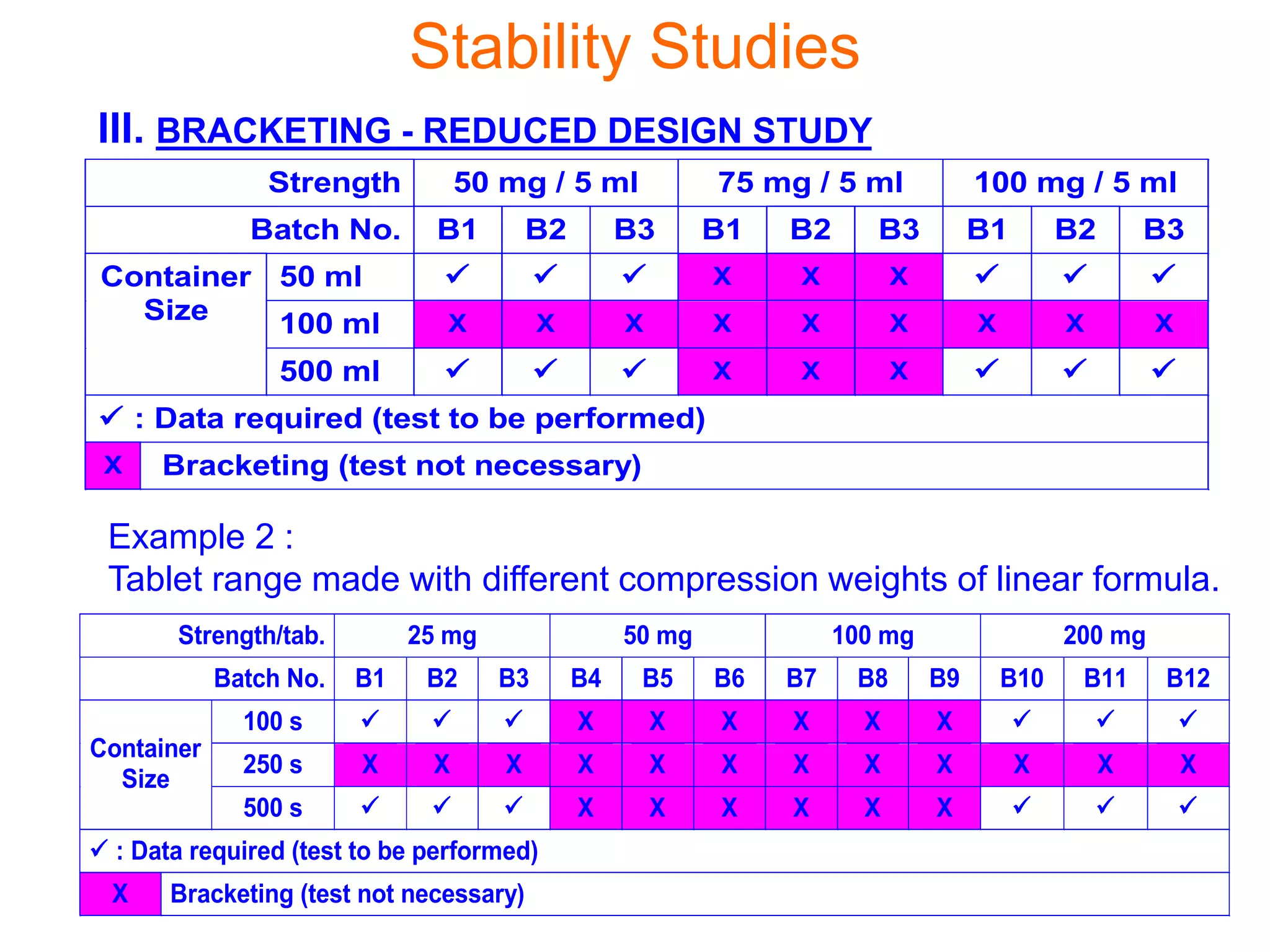 Stability Studies

III. BRACKETING - REDUCED DESIGN STUDY

| | Strength | 50 mg / 5 ml | | | 75 mg / 5 ml | | | 100 mg / 5 ml | | |
|---|---|---|---|---|---|---|---|---|---|---|
| | Batch No. | B1 | B2 | B3 | B1 | B2 | B3 | B1 | B2 | B3 |
| Container Size | 50 ml | ✓ | ✓ | ✓ | X | X | X | ✓ | ✓ | ✓ |
| | 100 ml | X | X | X | X | X | X | X | X | X |
| | 500 ml | ✓ | ✓ | ✓ | X | X | X | ✓ | ✓ | ✓ |

✓ : Data required (test to be performed)
X Bracketing (test not necessary)

Example 2 :
Tablet range made with different compression weights of linear formula.

| | Strength/tab. | 25 mg | | | 50 mg | | | 100 mg | | | 200 mg | | |
|---|---|---|---|---|---|---|---|---|---|---|---|---|---|
| | Batch No. | B1 | B2 | B3 | B4 | B5 | B6 | B7 | B8 | B9 | B10 | B11 | B12 |
| Container Size | 100 s | ✓ | ✓ | ✓ | X | X | X | X | X | X | ✓ | ✓ | ✓ |
| | 250 s | X | X | X | X | X | X | X | X | X | X | X | X |
| | 500 s | ✓ | ✓ | ✓ | X | X | X | X | X | X | ✓ | ✓ | ✓ |

✓ : Data required (test to be performed)
X Bracketing (test not necessary)